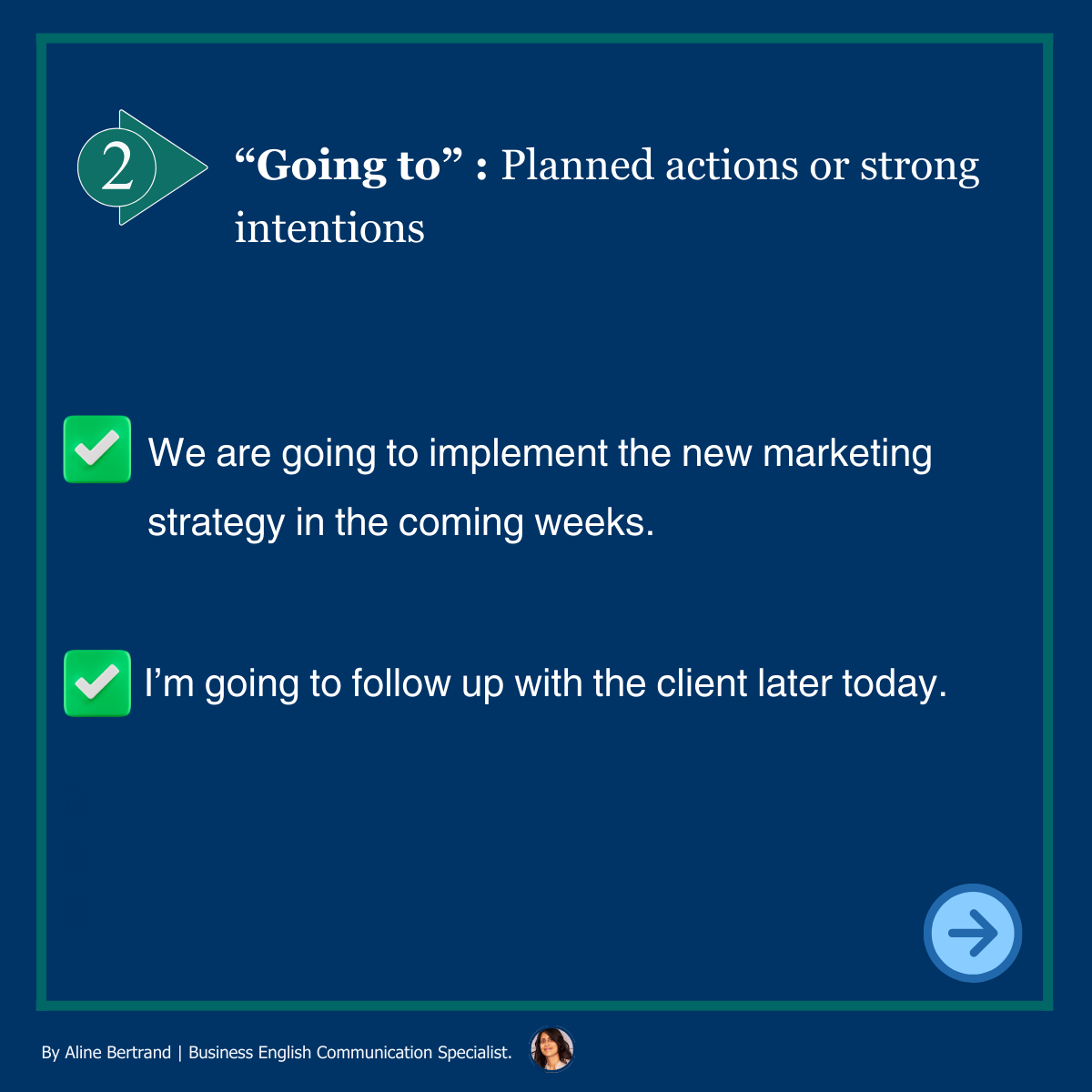 2 “Going to” : Planned actions or strong intentions

✅ We are going to implement the new marketing strategy in the coming weeks.

✅ I’m going to follow up with the client later today.

By Aline Bertrand | Business English Communication Specialist.